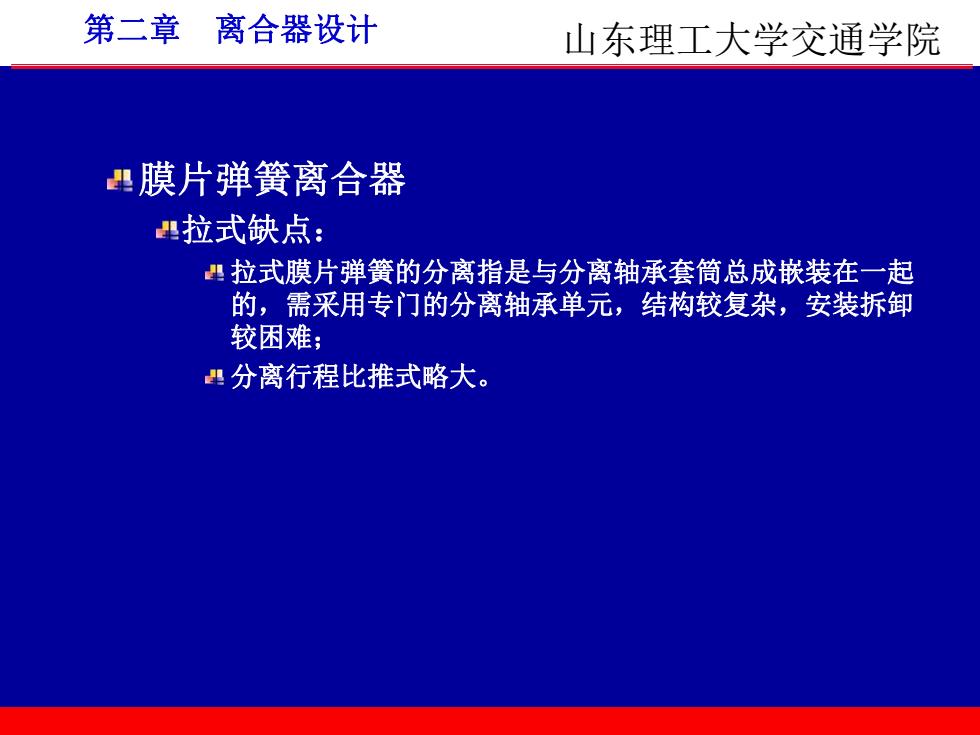 第二章　离合器设计

山东理工大学交通学院

膜片弹簧离合器

拉式缺点：

拉式膜片弹簧的分离指是与分离轴承套筒总成嵌装在一起的，需采用专门的分离轴承单元，结构较复杂，安装拆卸较困难；

分离行程比推式略大。